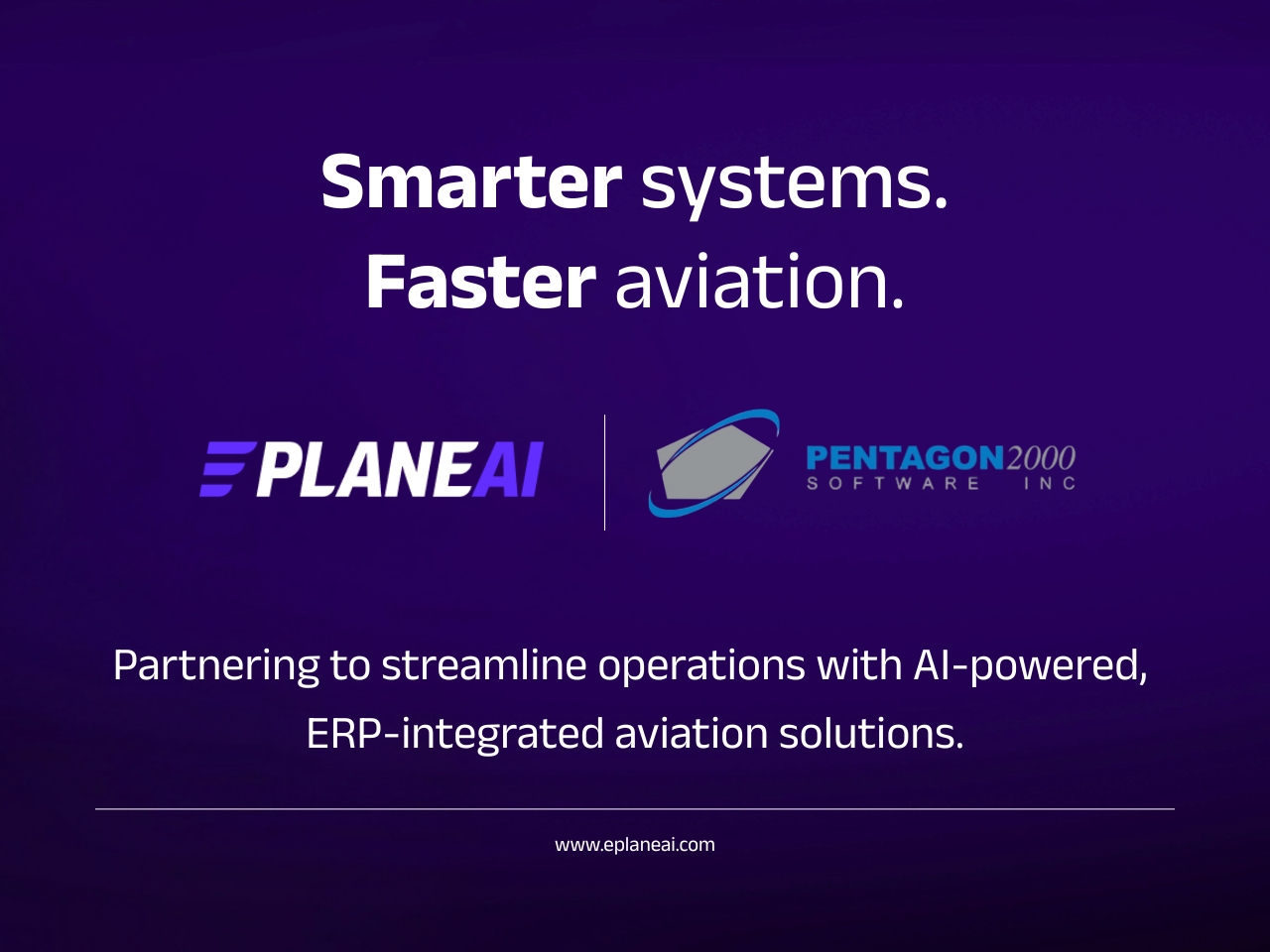 Smarter systems.
Faster aviation.

EPLANEAI

PENTAGON2000
SOFTWARE INC

Partnering to streamline operations with AI-powered, ERP-integrated aviation solutions.

www.eplaneai.com